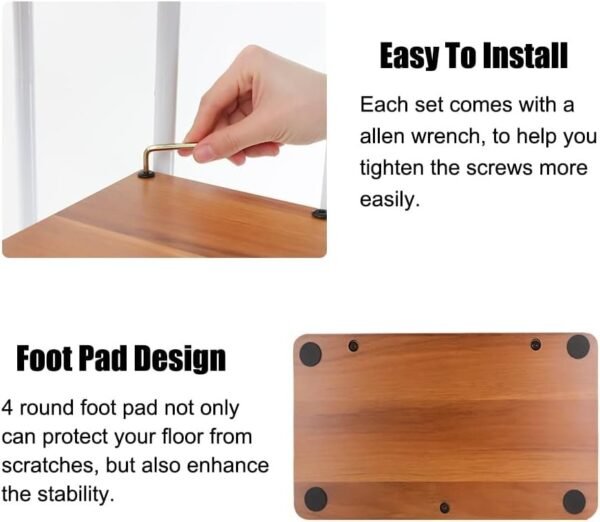 Easy To Install

Each set comes with a allen wrench, to help you tighten the screws more easily.

Foot Pad Design

4 round foot pad not only can protect your floor from scratches, but also enhance the stability.